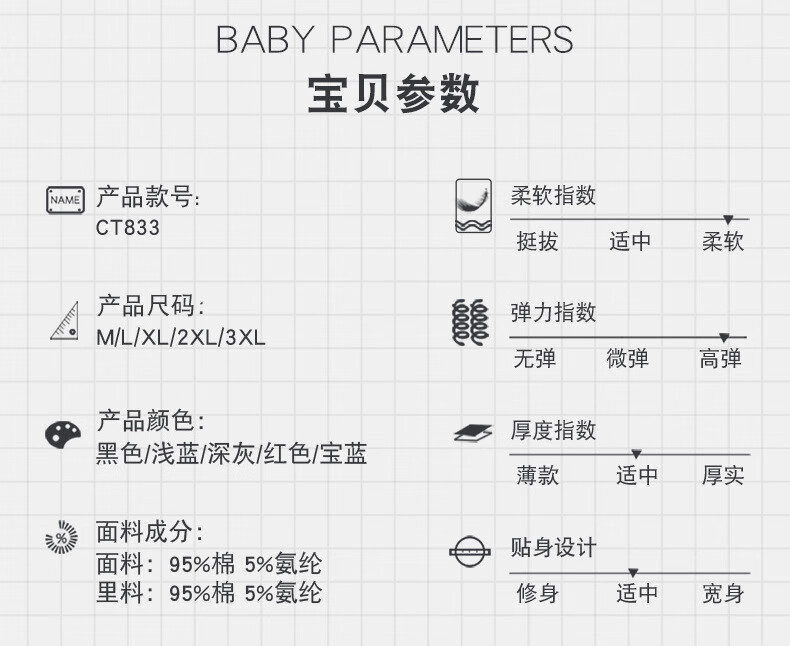 BABY PARAMETERS
宝贝参数

NAME
产品款号:
CT833

产品尺码:
M/L/XL/2XL/3XL

产品颜色:
黑色/浅蓝/深灰/红色/宝蓝

%
面料成分:
面料: 95%棉 5%氨纶
里料: 95%棉 5%氨纶

柔软指数
挺拔 适中 柔软

弹力指数
无弹 微弹 高弹

厚度指数
薄款 适中 厚实

贴身设计
修身 适中 宽身